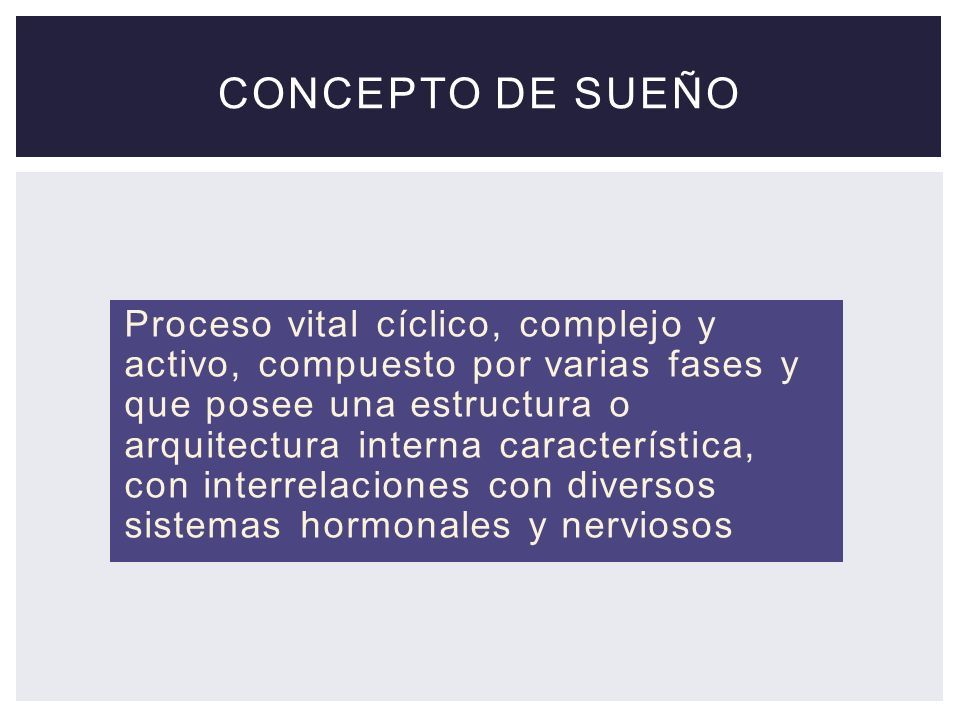 CONCEPTO DE SUEÑO

Proceso vital cíclico, complejo y activo, compuesto por varias fases y que posee una estructura o arquitectura interna característica, con interrelaciones con diversos sistemas hormonales y nerviosos